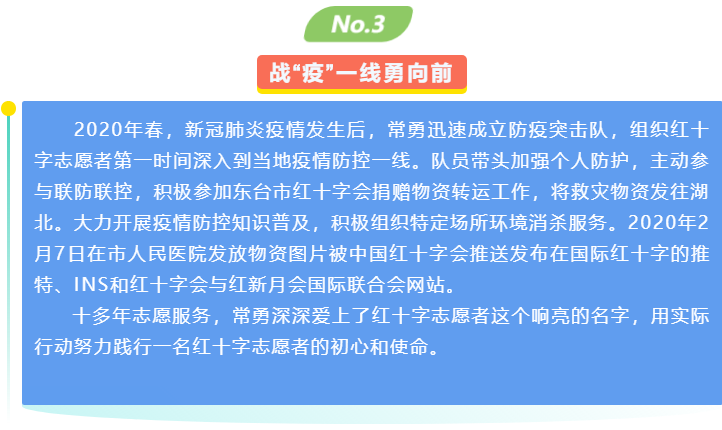 No.3

战“疫”一线勇向前

2020年春，新冠肺炎疫情发生后，常勇迅速成立防疫突击队，组织红十字志愿者第一时间深入到当地疫情防控一线。队员带头加强个人防护，主动参与联防联控，积极参加东台市红十字会捐赠物资转运工作，将救灾物资发往湖北。大力开展疫情防控知识普及，积极组织特定场所环境消杀服务。2020年2月7日在市人民医院发放物资图片被中国红十字会推送发布在国际红十字的推特、INS和红十字会与红新月会国际联合会网站。

十多年志愿服务，常勇深深爱上了红十字志愿者这个响亮的名字，用实际行动努力践行一名红十字志愿者的初心和使命。